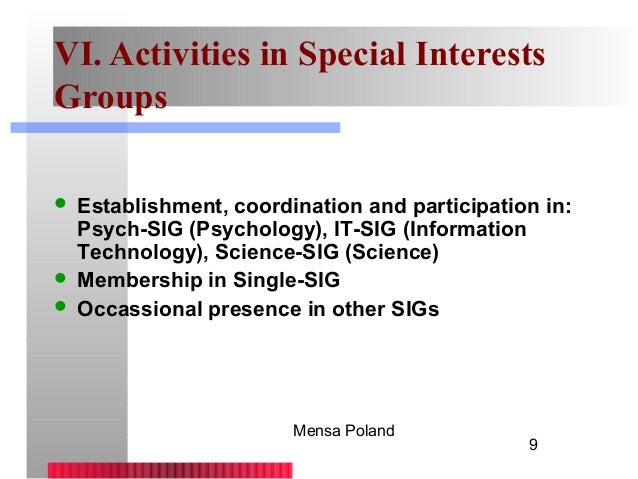 VI. Activities in Special Interests Groups

- Establishment, coordination and participation in: Psych-SIG (Psychology), IT-SIG (Information Technology), Science-SIG (Science)
- Membership in Single-SIG
- Occassional presence in other SIGs

Mensa Poland

9